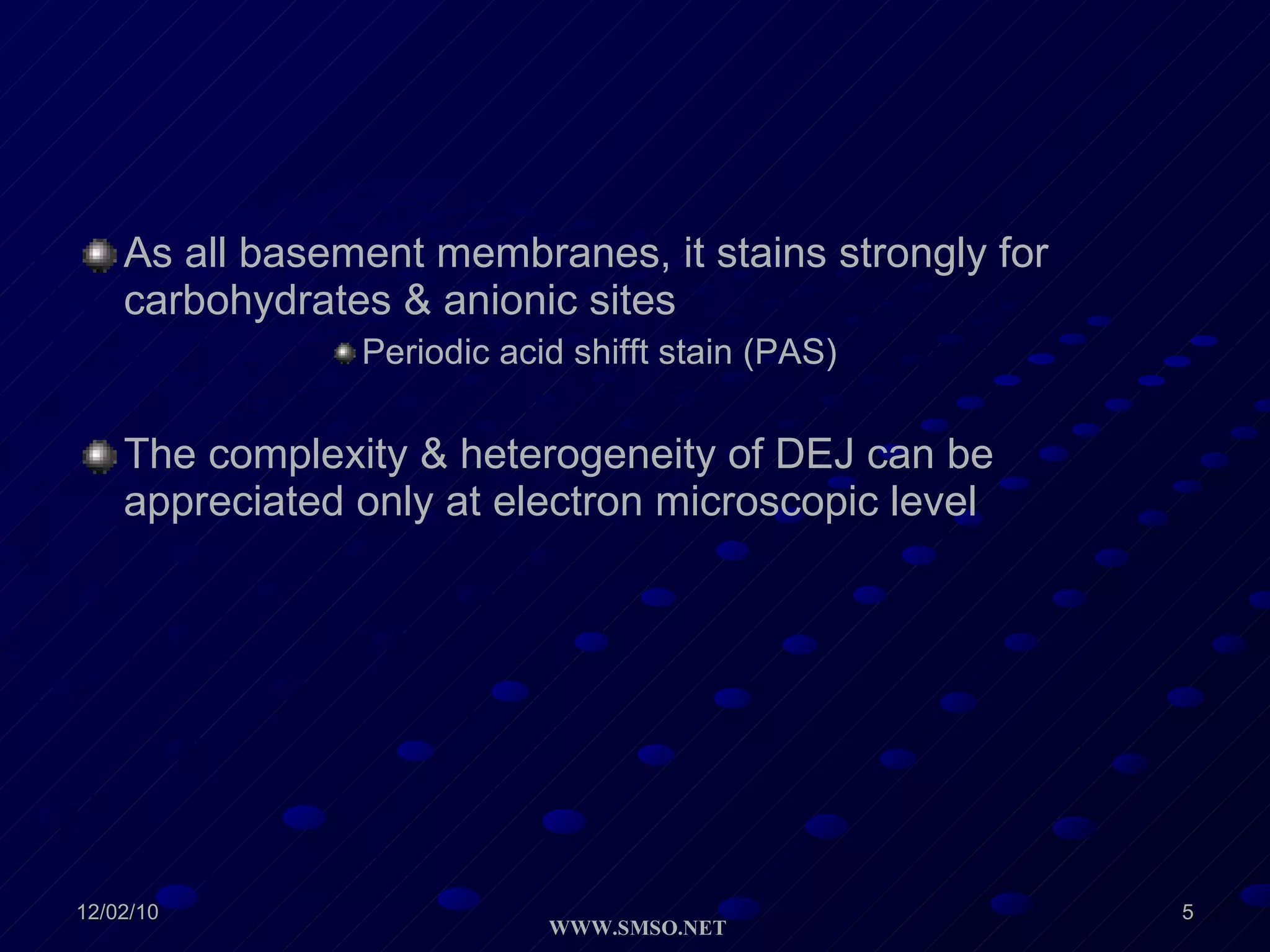 As all basement membranes, it stains strongly for carbohydrates & anionic sites

Periodic acid shifft stain (PAS)

The complexity & heterogeneity of DEJ can be appreciated only at electron microscopic level

12/02/10

WWW.SMSO.NET

5